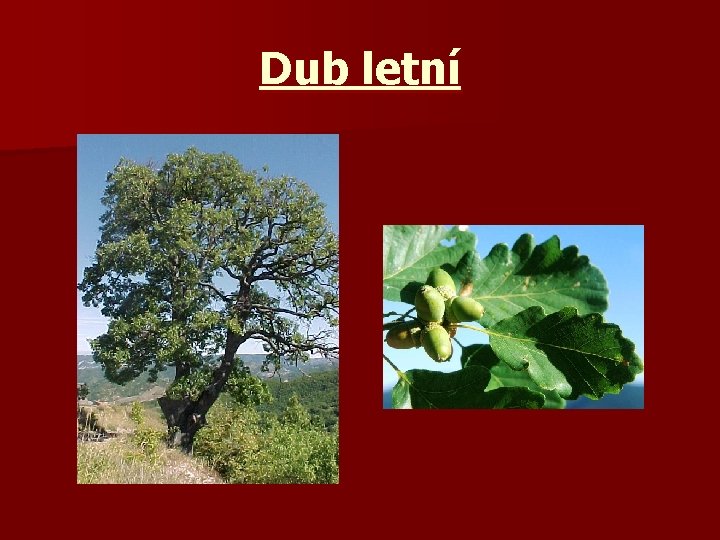 Dub letní